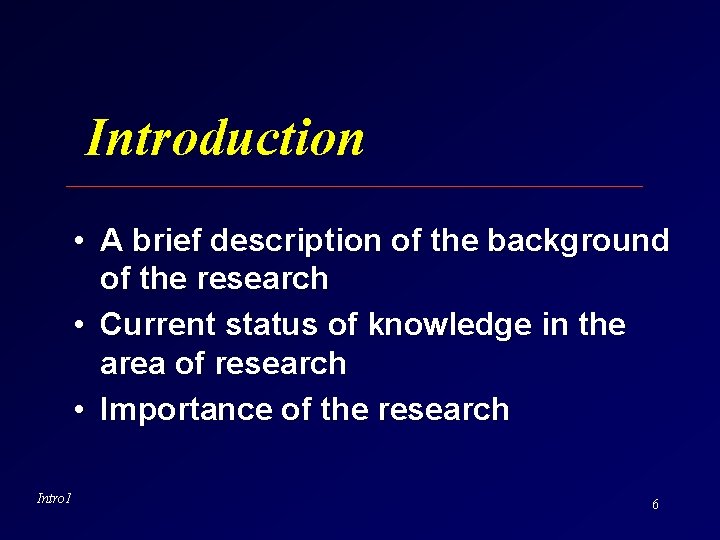 Introduction

• A brief description of the background of the research
• Current status of knowledge in the area of research
• Importance of the research

Intro1

6